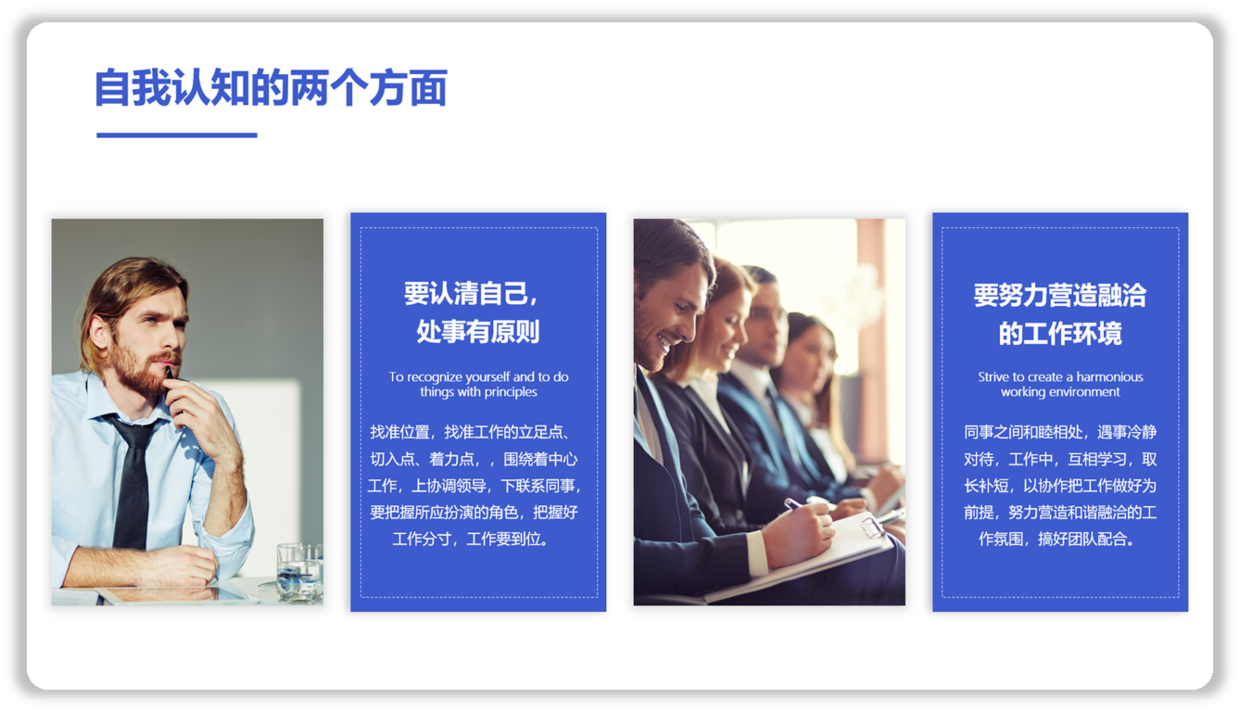 自我认知的两个方面

要认清自己，处事有原则

To recognize yourself and to do things with principles

找准位置，找准工作的立足点、切入点、着力点，，围绕着中心工作，上协调领导，下联系同事，要把握所应扮演的角色，把握好工作分寸，工作要到位。

要努力营造融洽的工作环境

Strive to create a harmonious working environment

同事之间和睦相处，遇事冷静对待，工作中，互相学习，取长补短，以协作把工作做好为前提，努力营造和谐融洽的工作氛围，搞好团队配合。